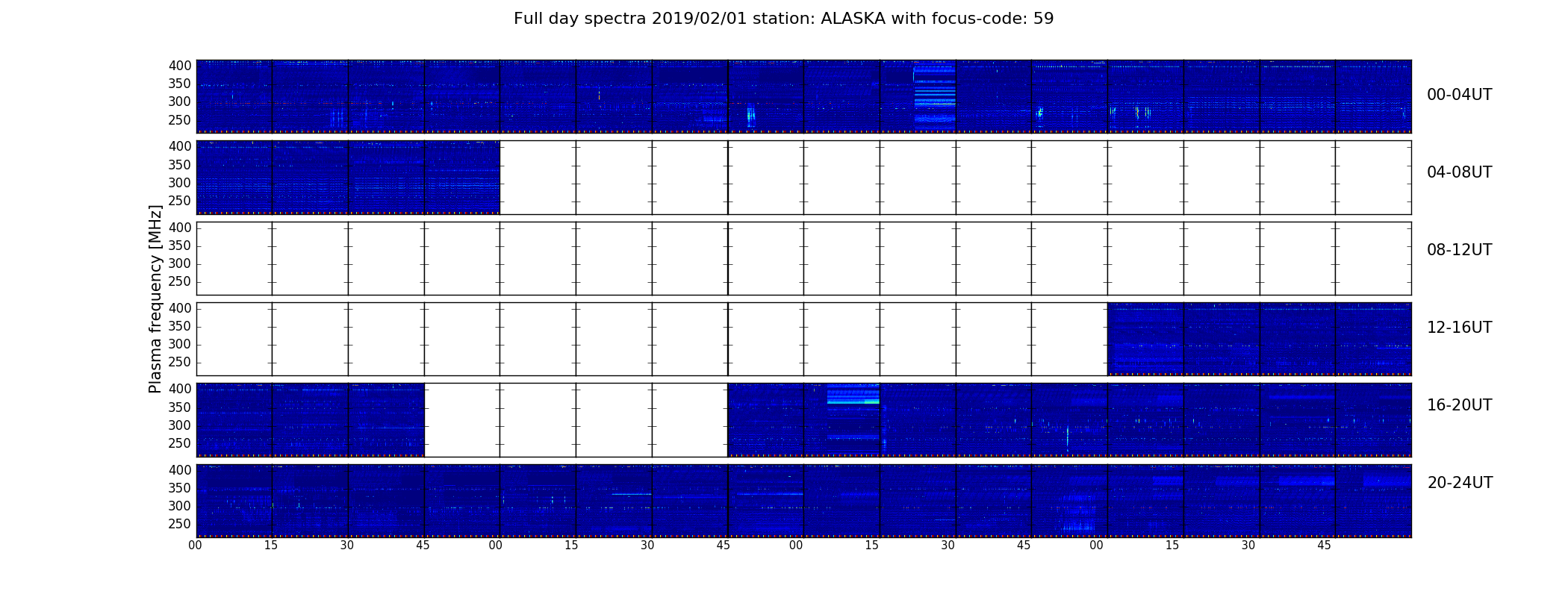 Full day spectra 2019/02/01 station: ALASKA with focus-code: 59

Plasma frequency [MHz]

400
350
300
250
00-04UT

400
350
300
250
04-08UT

400
350
300
250
08-12UT

400
350
300
250
12-16UT

400
350
300
250
16-20UT

400
350
300
250
20-24UT

00 15 30 45 00 15 30 45 00 15 30 45 00 15 30 45